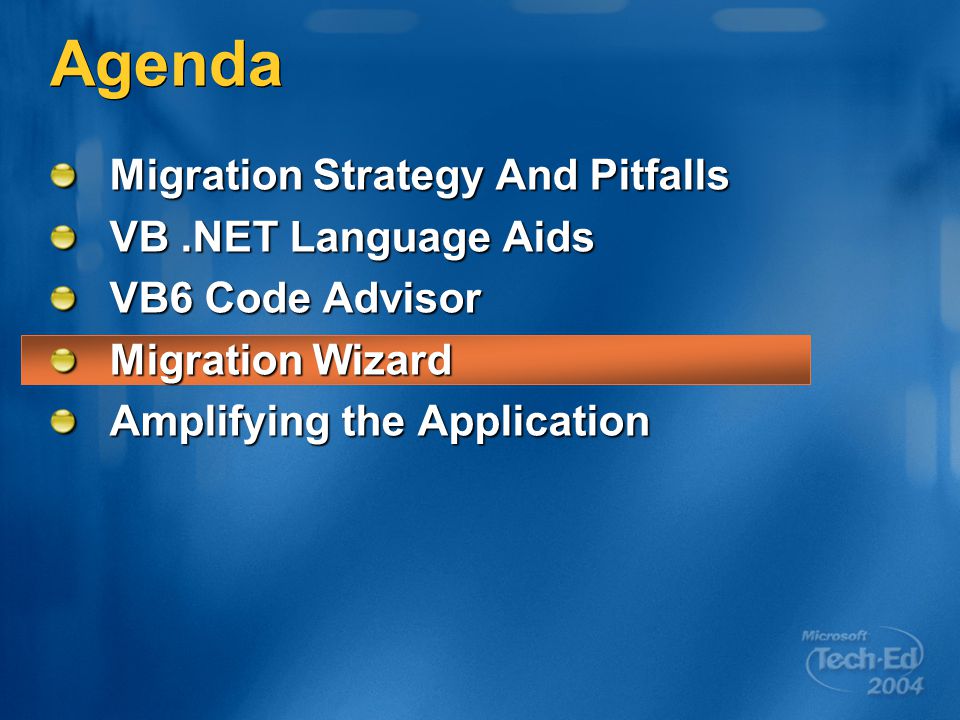 Agenda

Migration Strategy And Pitfalls
VB .NET Language Aids
VB6 Code Advisor
Migration Wizard
Amplifying the Application

Microsoft Tech·Ed 2004